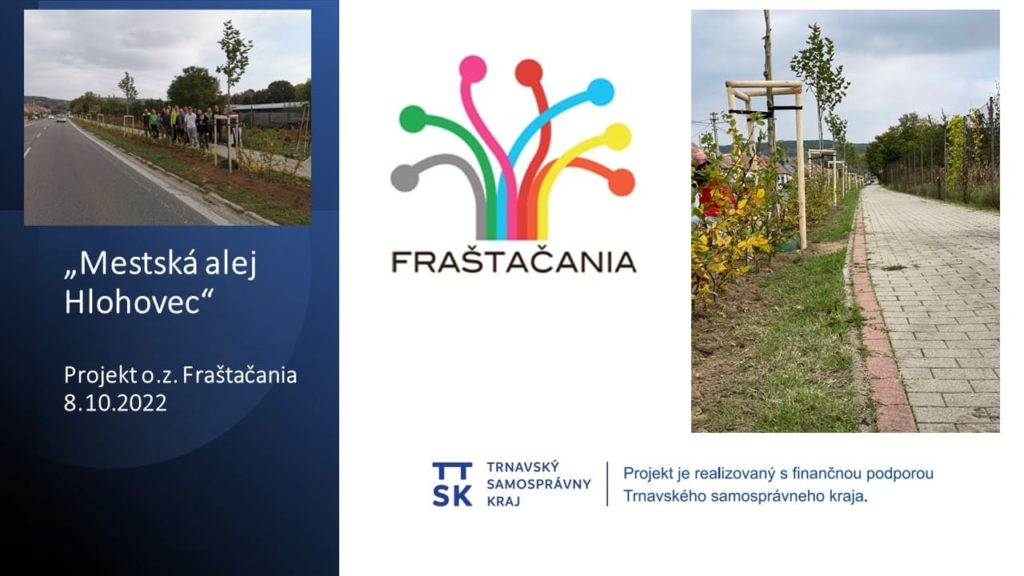 „Mestská alej Hlohovec“

Projekt o.z. Fraštačania
8.10.2022

FRAŠTAČANIA

TT SK TRNAVSKÝ SAMOSPRÁVNY KRAJ

Projekt je realizovaný s finančnou podporou Trnavského samosprávneho kraja.